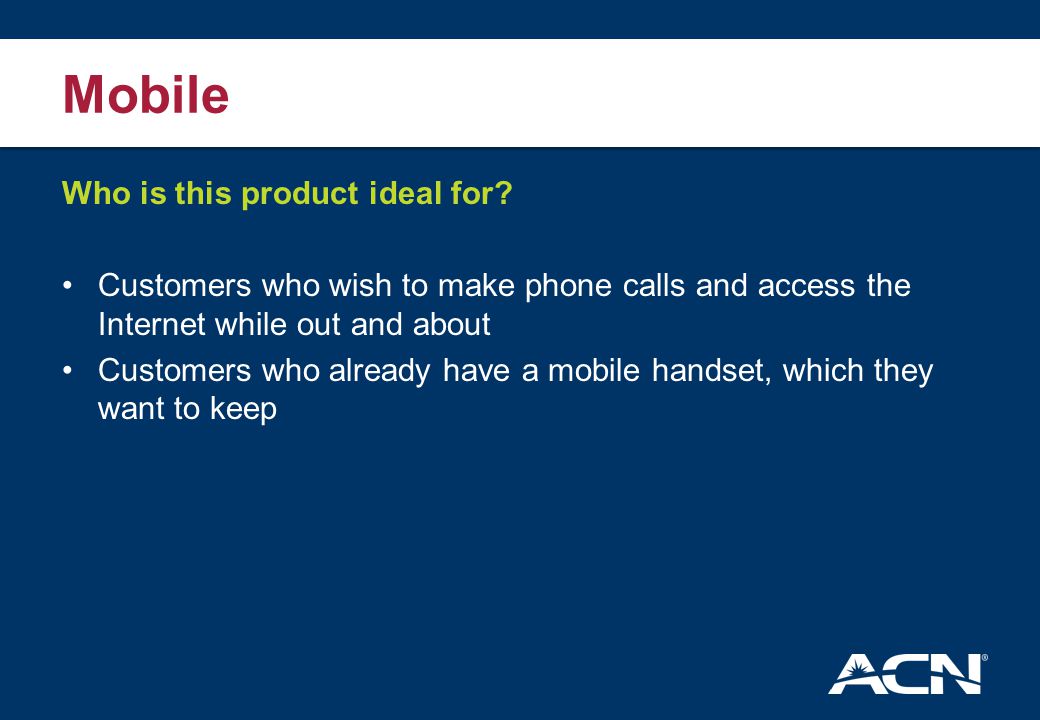 Mobile

Who is this product ideal for?

• Customers who wish to make phone calls and access the Internet while out and about
• Customers who already have a mobile handset, which they want to keep

ACN®